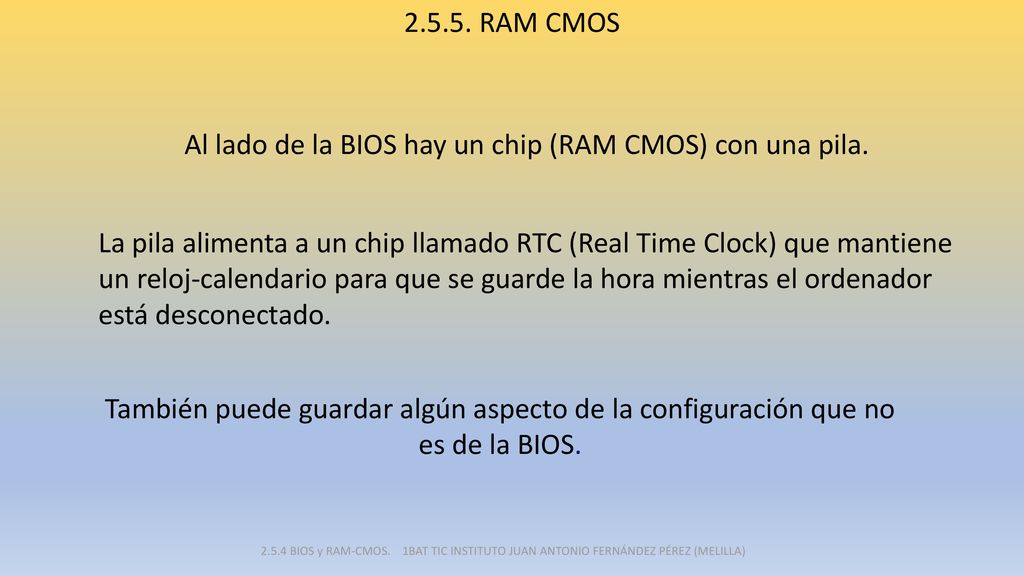 2.5.5. RAM CMOS

Al lado de la BIOS hay un chip (RAM CMOS) con una pila.

La pila alimenta a un chip llamado RTC (Real Time Clock) que mantiene un reloj-calendario para que se guarde la hora mientras el ordenador está desconectado.

También puede guardar algún aspecto de la configuración que no es de la BIOS.

2.5.4 BIOS y RAM-CMOS. 1BAT TIC INSTITUTO JUAN ANTONIO FERNÁNDEZ PÉREZ (MELILLA)